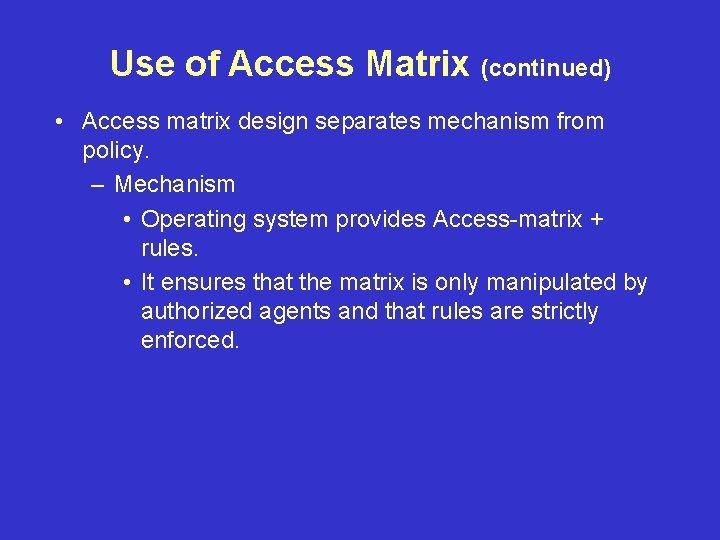 Use of Access Matrix (continued)

• Access matrix design separates mechanism from policy.
– Mechanism
• Operating system provides Access-matrix + rules.
• It ensures that the matrix is only manipulated by authorized agents and that rules are strictly enforced.